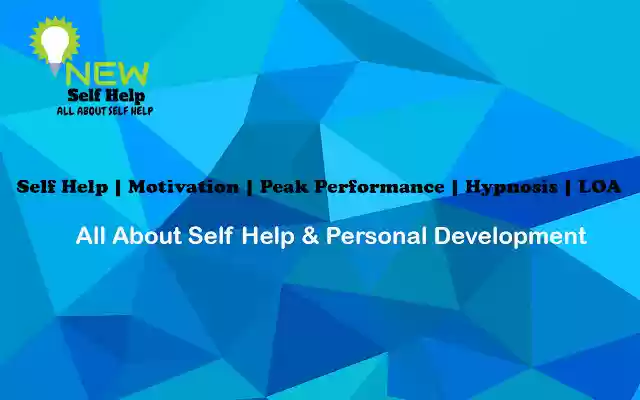 NEW
Self Help
ALL ABOUT SELF HELP

Self Help | Motivation | Peak Performance | Hypnosis | LOA

All About Self Help & Personal Development